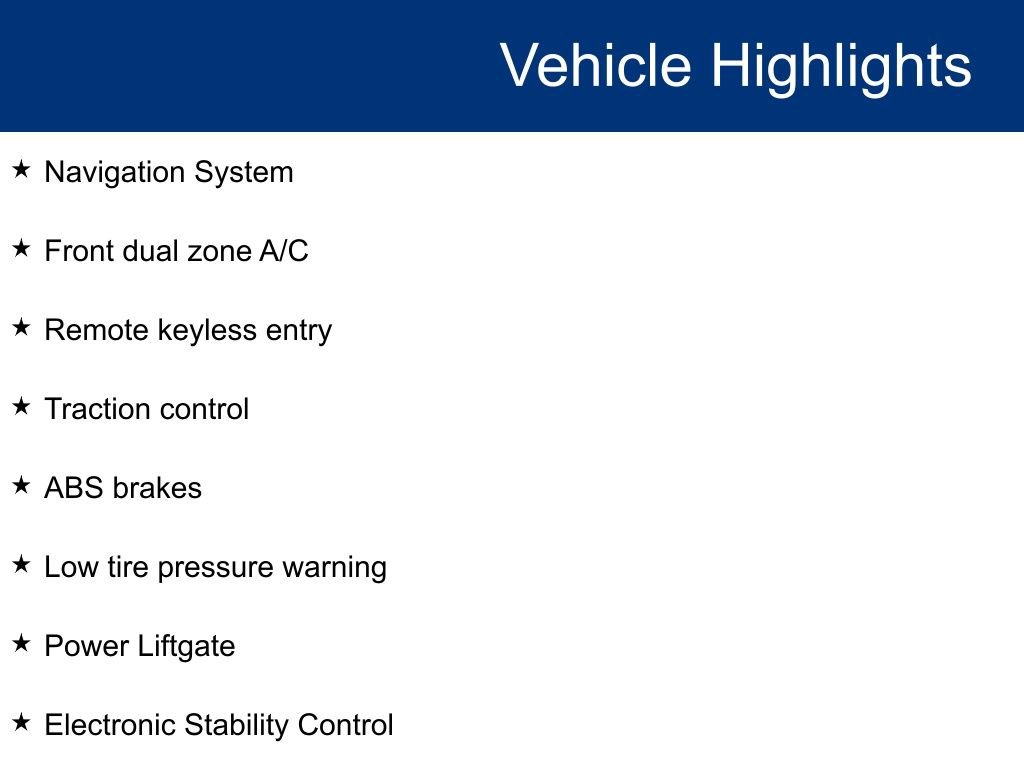 Vehicle Highlights

★ Navigation System

★ Front dual zone A/C

★ Remote keyless entry

★ Traction control

★ ABS brakes

★ Low tire pressure warning

★ Power Liftgate

★ Electronic Stability Control